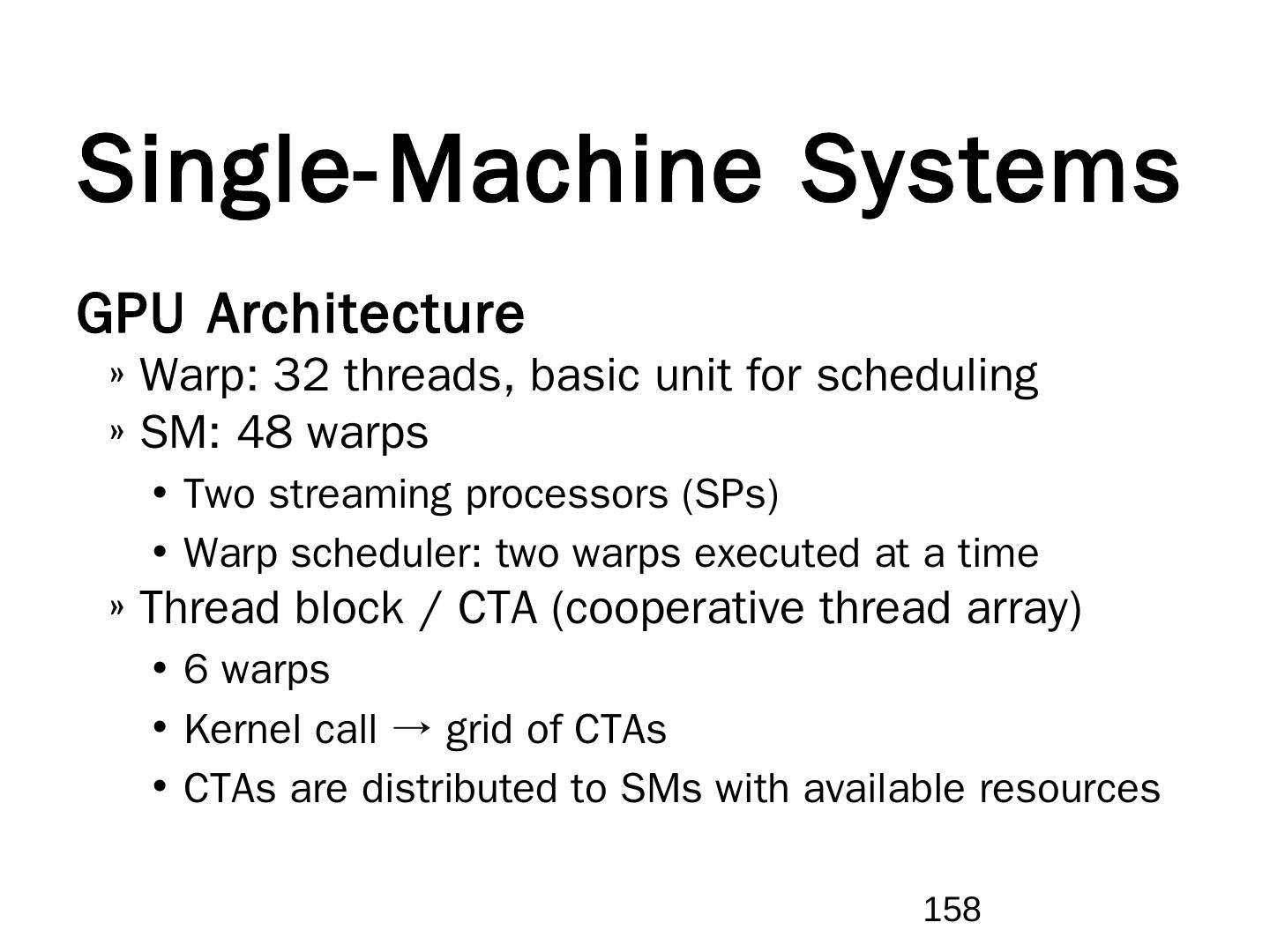 Single-Machine Systems

GPU Architecture

» Warp: 32 threads, basic unit for scheduling
» SM: 48 warps
• Two streaming processors (SPs)
• Warp scheduler: two warps executed at a time
» Thread block / CTA (cooperative thread array)
• 6 warps
• Kernel call → grid of CTAs
• CTAs are distributed to SMs with available resources

158